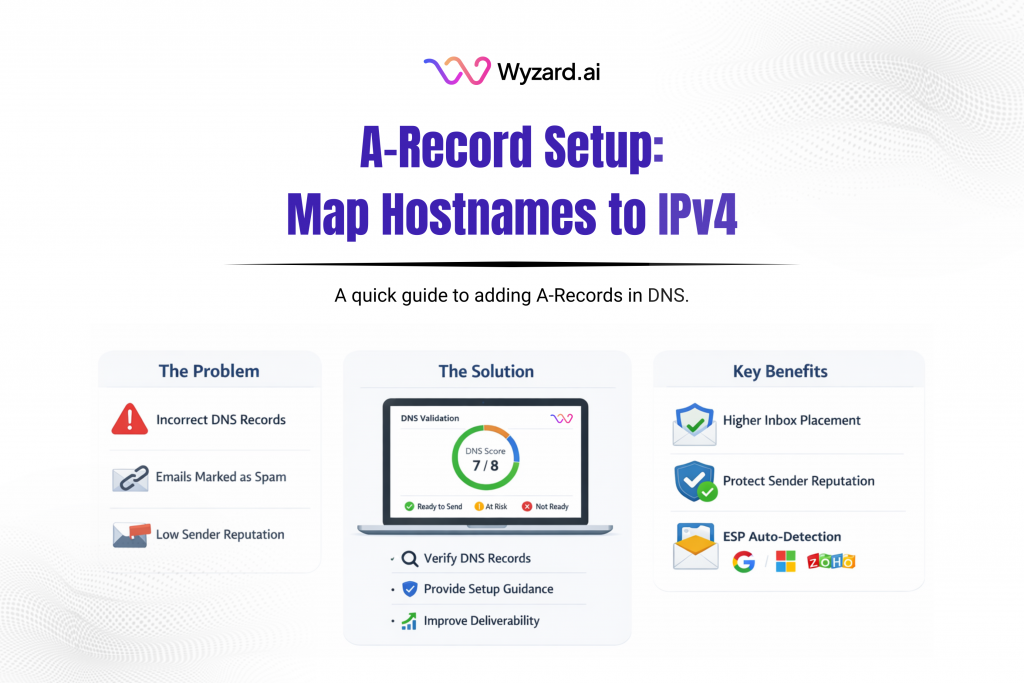 Wyzard.ai

A-Record Setup:
Map Hostnames to IPv4

A quick guide to adding A-Records in DNS.

The Problem

Incorrect DNS Records

Emails Marked as Spam

Low Sender Reputation

The Solution

DNS Validation

DNS Score
7 / 8

Ready to Send
At Risk
Not Ready

Verify DNS Records

Provide Setup Guidance

Improve Deliverability

Key Benefits

Higher Inbox Placement

Protect Sender Reputation

ESP Auto-Detection

ZOHO